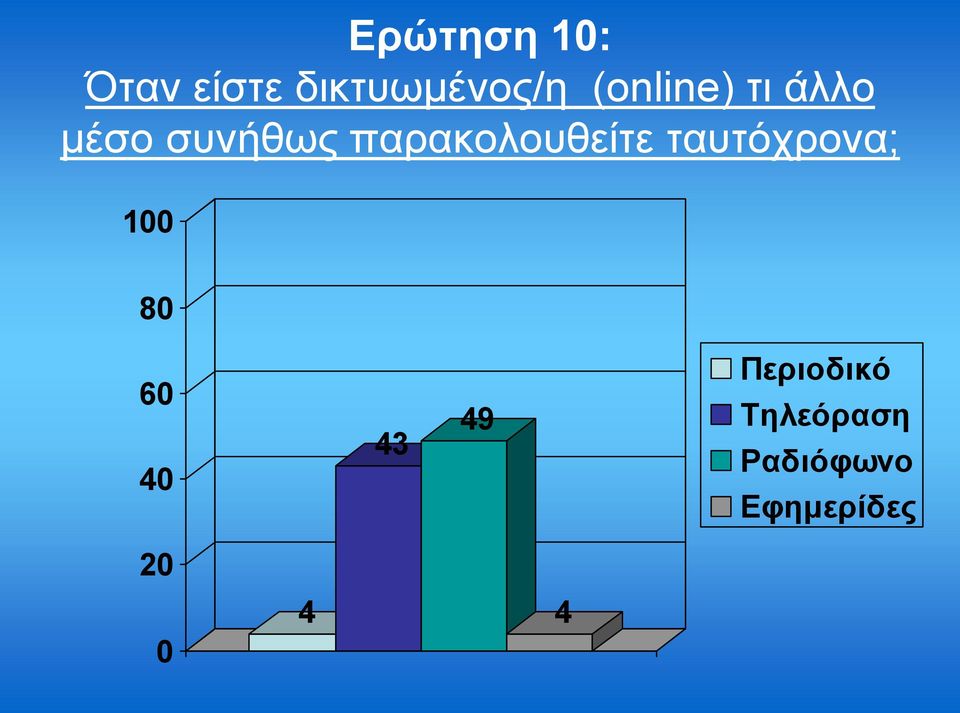 Ερώτηση 10:
Όταν είστε δικτυωμένος/η (online) τι άλλο μέσο συνήθως παρακολουθείτε ταυτόχρονα;

100
80
60
40
20
0

4
43
49
4

Περιοδικό
Τηλεόραση
Ραδιόφωνο
Εφημερίδες